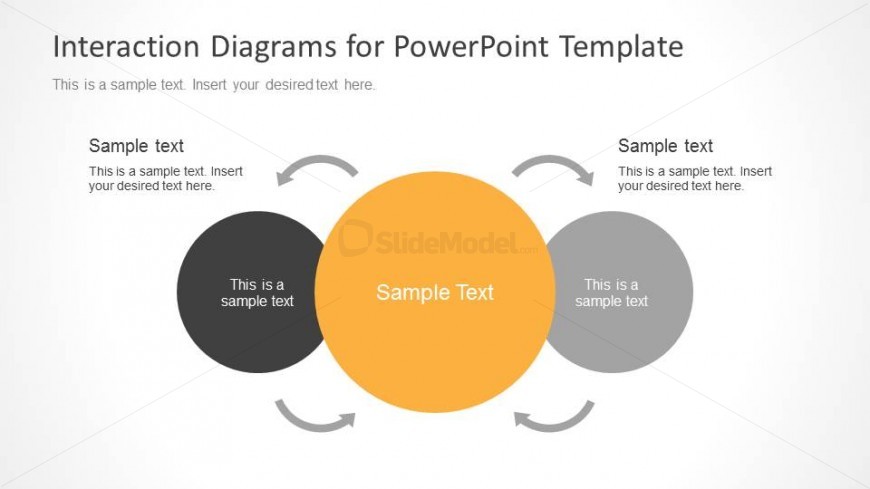 Interaction Diagrams for PowerPoint Template

This is a sample text. Insert your desired text here.

Sample text

This is a sample text. Insert your desired text here.

Sample text

This is a sample text. Insert your desired text here.

SlideModel.com

This is a sample text

Sample Text

This is a sample text